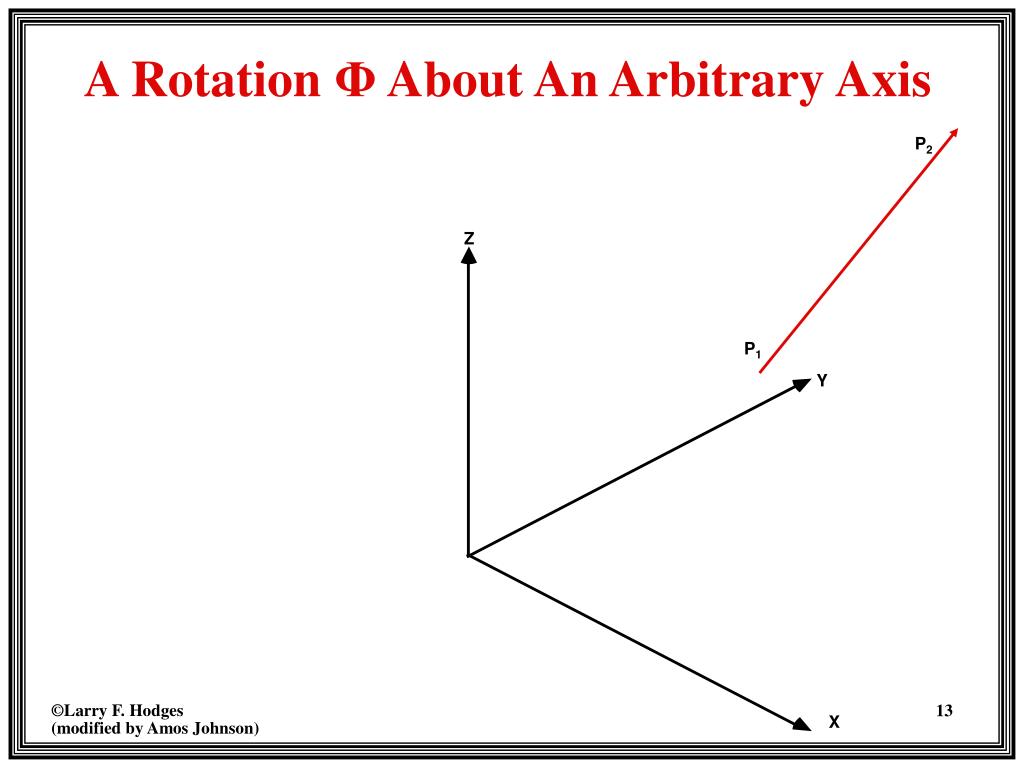 A Rotation Φ About An Arbitrary Axis

$P_2$

Z

$P_1$

Y

X

©Larry F. Hodges
(modified by Amos Johnson)

13